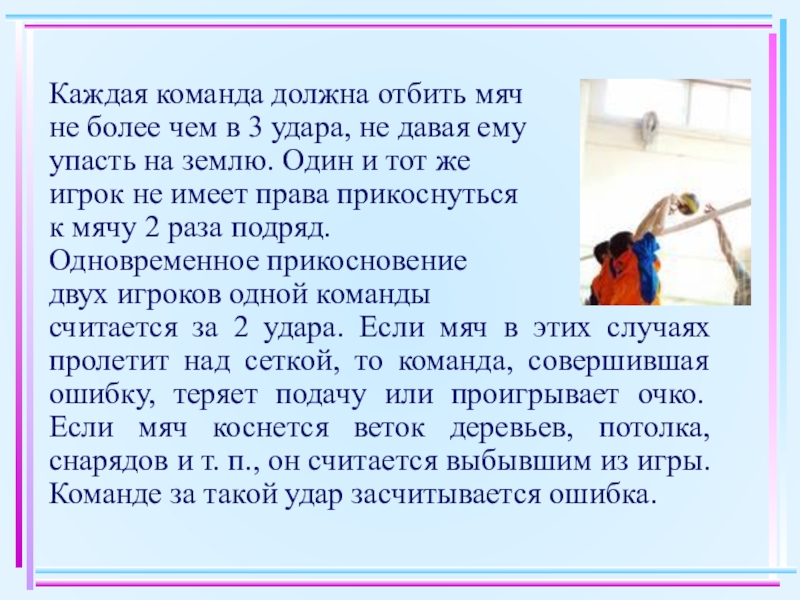 Каждая команда должна отбить мяч не более чем в 3 удара, не давая ему упасть на землю. Один и тот же игрок не имеет права прикоснуться к мячу 2 раза подряд. Одновременное прикосновение двух игроков одной команды считается за 2 удара. Если мяч в этих случаях пролетит над сеткой, то команда, совершившая ошибку, теряет подачу или проигрывает очко. Если мяч коснется веток деревьев, потолка, снарядов и т. п., он считается выбывшим из игры. Команде за такой удар засчитывается ошибка.